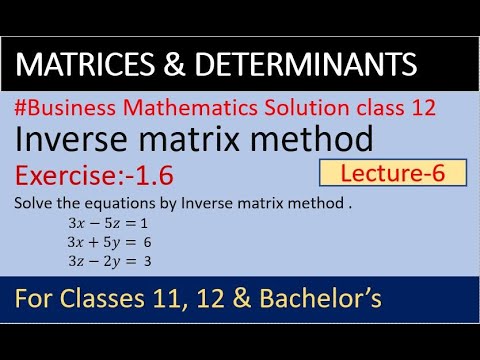 MATRICES & DETERMINANTS

#Business Mathematics Solution class 12

Inverse matrix method

Exercise:-1.6

Lecture-6

Solve the equations by Inverse matrix method .

$3x - 5z = 1$
$3x + 5y = 6$
$3z - 2y = 3$

For Classes 11, 12 & Bachelor's